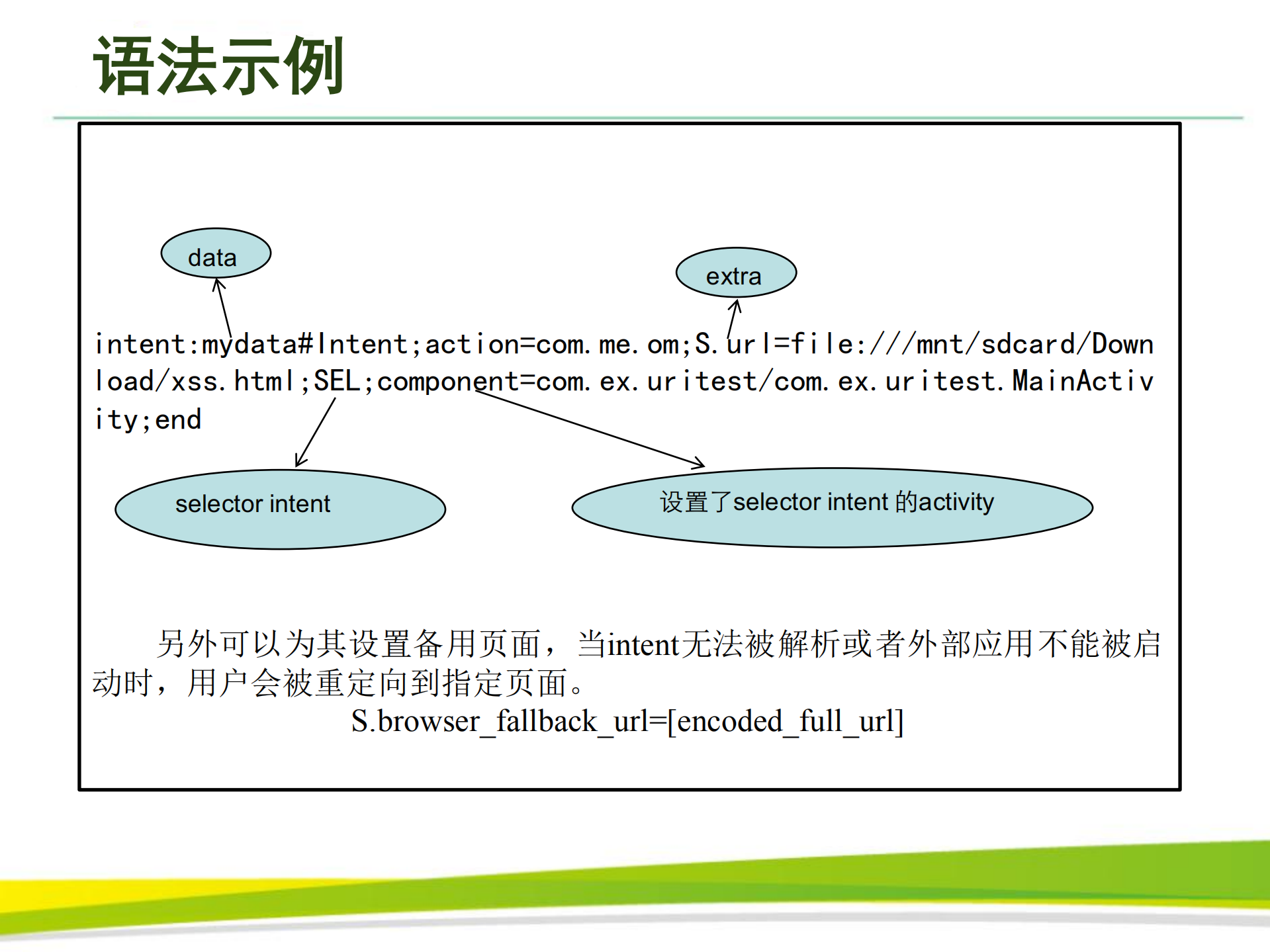 语法示例

data

extra

intent:mydata#Intent;action=com.me.om;S.url=file:///mnt/sdcard/Download/xss.html;SEL;component=com.ex.uritest/com.ex.uritest.MainActivity;end

selector intent

设置了selector intent 的activity

另外可以为其设置备用页面，当intent无法被解析或者外部应用不能被启动时，用户会被重定向到指定页面。

S.browser_fallback_url=[encoded_full_url]